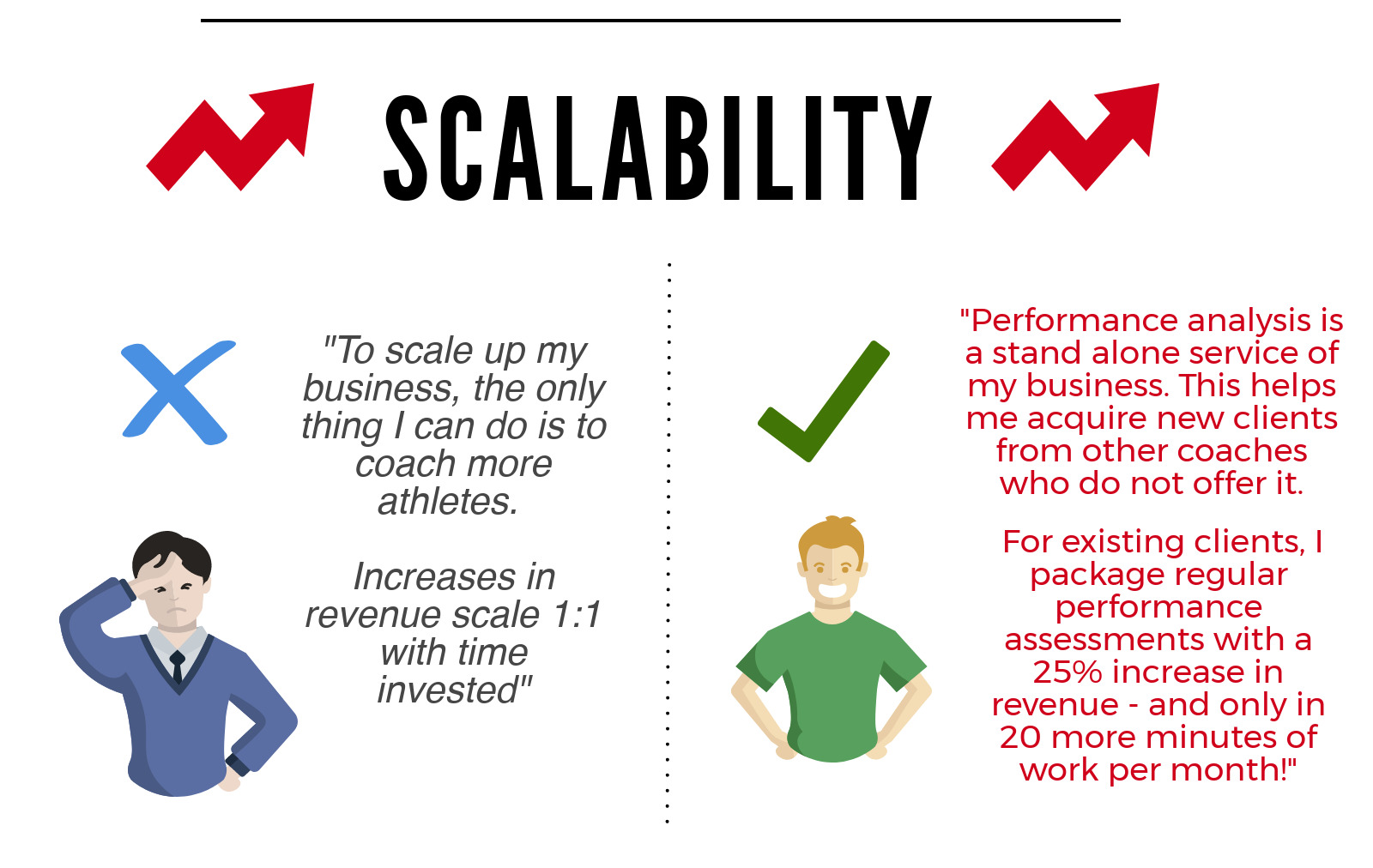 SCALABILITY

"To scale up my business, the only thing I can do is to coach more athletes.

Increases in revenue scale 1:1 with time invested"

"Performance analysis is a stand alone service of my business. This helps me acquire new clients from other coaches who do not offer it.

For existing clients, I package regular performance assessments with a 25% increase in revenue - and only in 20 more minutes of work per month!"